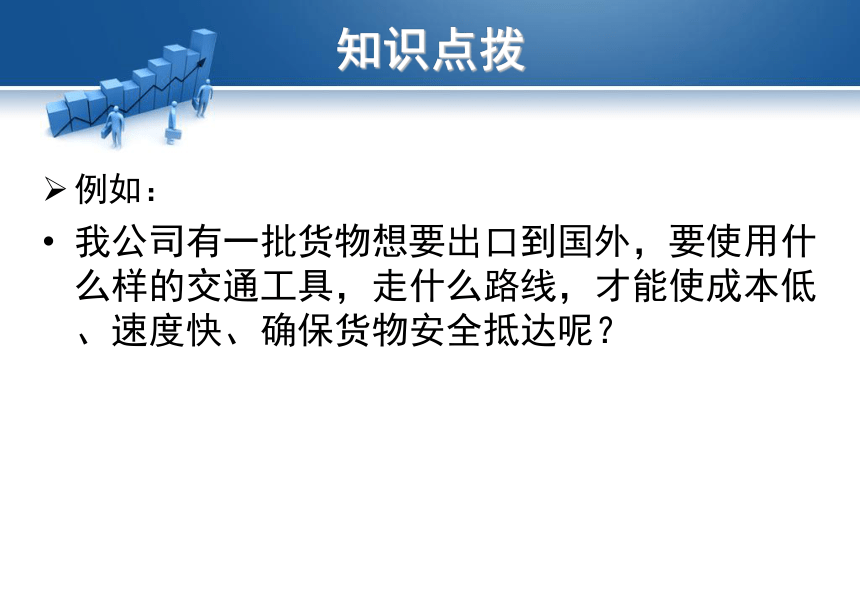 知识点拨

➢ 例如：

• 我公司有一批货物想要出口到国外，要使用什么样的交通工具，走什么路线，才能使成本低、速度快、确保货物安全抵达呢？